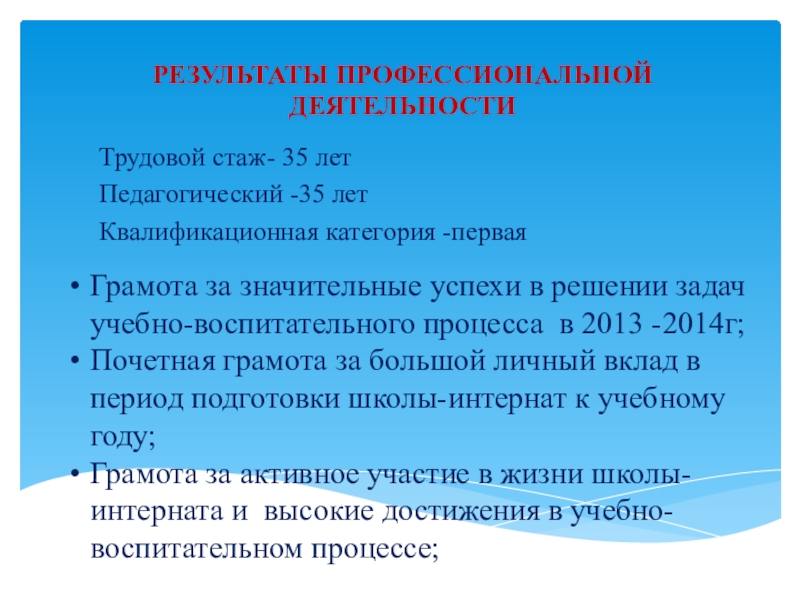 РЕЗУЛЬТАТЫ ПРОФЕССИОНАЛЬНОЙ ДЕЯТЕЛЬНОСТИ

Трудовой стаж- 35 лет

Педагогический -35 лет

Квалификационная категория -первая

• Грамота за значительные успехи в решении задач учебно-воспитательного процесса в 2013 -2014г;
• Почетная грамота за большой личный вклад в период подготовки школы-интернат к учебному году;
• Грамота за активное участие в жизни школы-интерната и высокие достижения в учебно-воспитательном процессе;